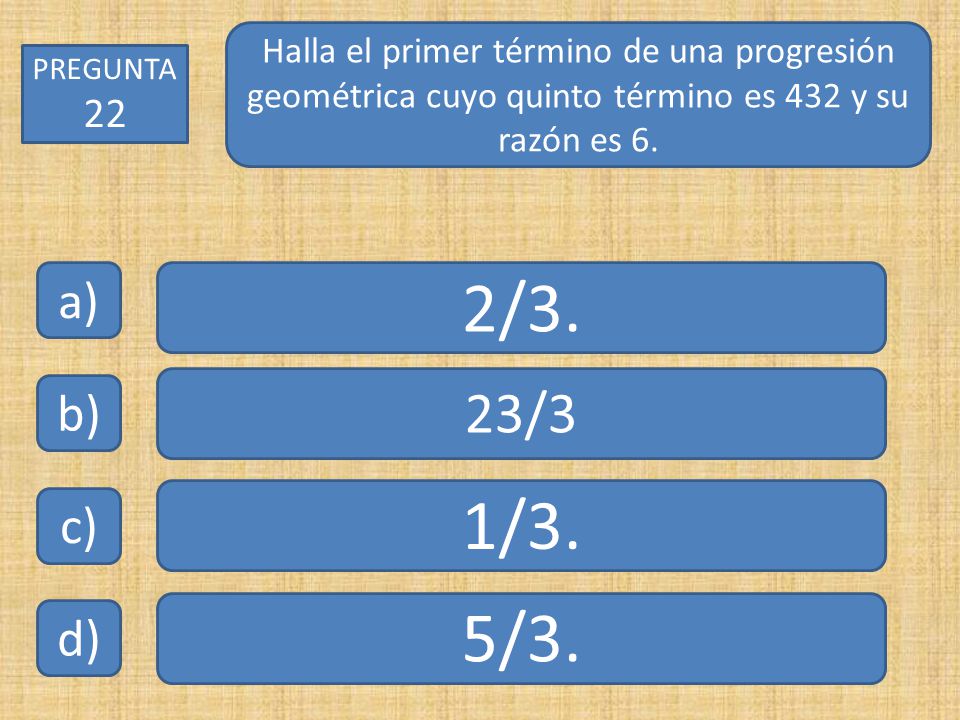 PREGUNTA
22

Halla el primer término de una progresión geométrica cuyo quinto término es 432 y su razón es 6.

a)
2/3.

b)
23/3

c)
1/3.

d)
5/3.